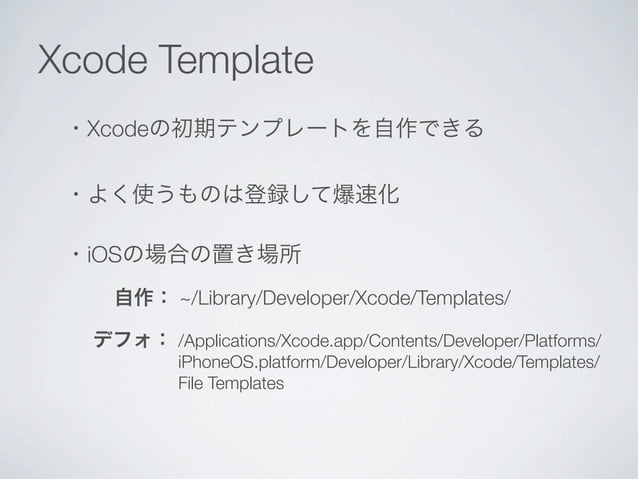 Xcode Template

・Xcodeの初期テンプレートを自作できる

・よく使うものは登録して爆速化

・iOSの場合の置き場所

自作： ~/Library/Developer/Xcode/Templates/

デフォ： /Applications/Xcode.app/Contents/Developer/Platforms/iPhoneOS.platform/Developer/Library/Xcode/Templates/File Templates